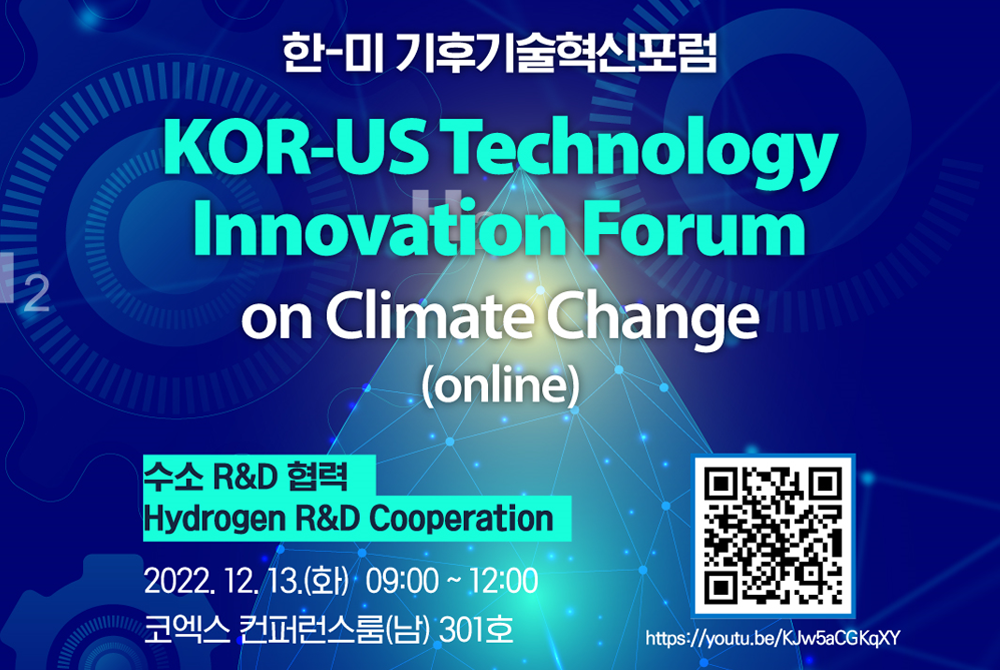 한-미 기후기술혁신포럼

KOR-US Technology Innovation Forum on Climate Change (online)

수소 R&D 협력
Hydrogen R&D Cooperation

2022. 12. 13.(화) 09:00 ~ 12:00
코엑스 컨퍼런스룸(남) 301호

https://youtu.be/KJw5aCGKqXY